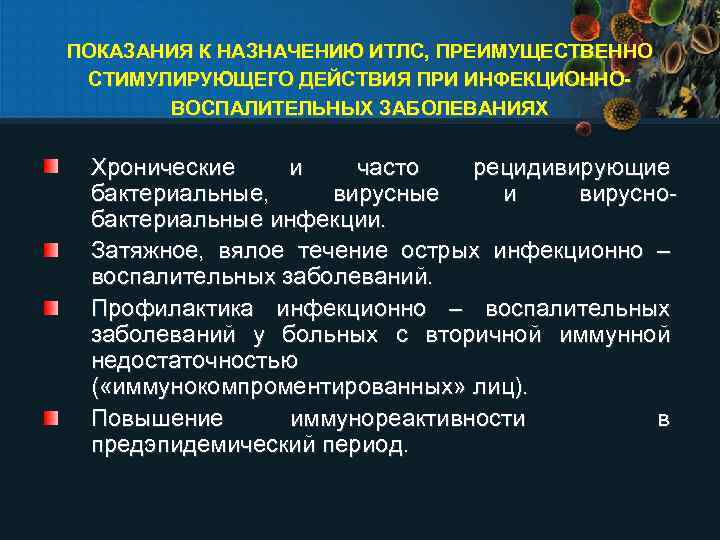 ПОКАЗАНИЯ К НАЗНАЧЕНИЮ ИТЛС, ПРЕИМУЩЕСТВЕННО СТИМУЛИРУЮЩЕГО ДЕЙСТВИЯ ПРИ ИНФЕКЦИОННО-ВОСПАЛИТЕЛЬНЫХ ЗАБОЛЕВАНИЯХ

Хронические и часто рецидивирующие бактериальные, вирусные и вирусно-бактериальные инфекции.

Затяжное, вялое течение острых инфекционно – воспалительных заболеваний.

Профилактика инфекционно – воспалительных заболеваний у больных с вторичной иммунной недостаточностью («иммунокомпроментированных» лиц).

Повышение иммунореактивности в предэпидемический период.